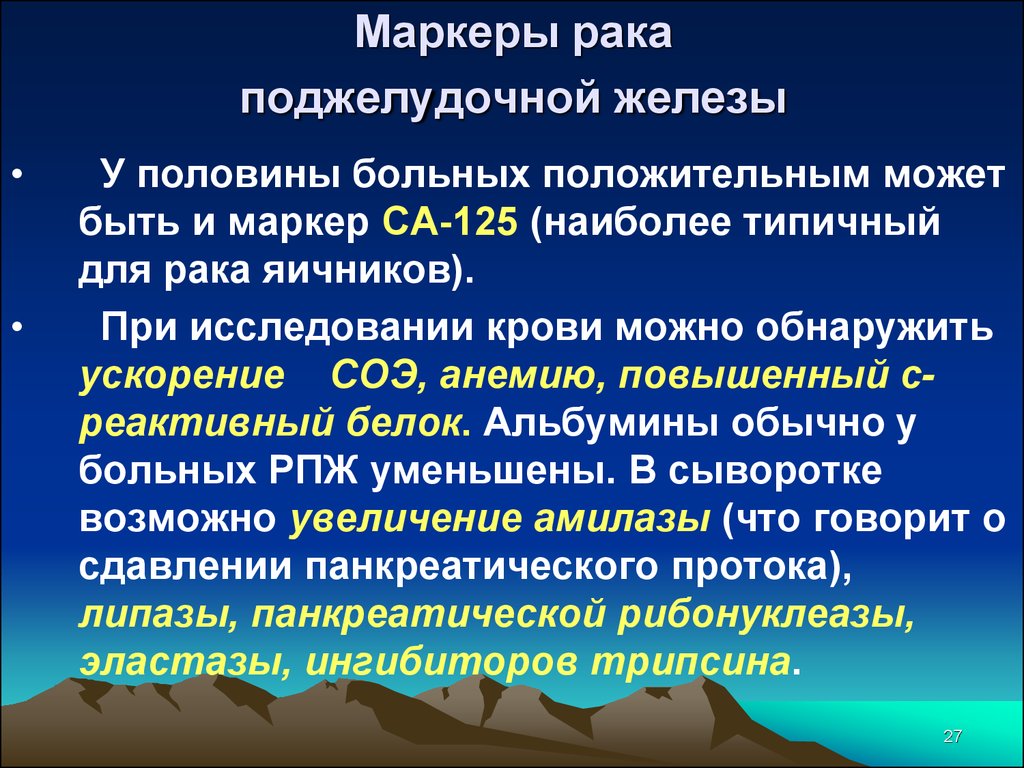 Маркеры рака
поджелудочной железы

• У половины больных положительным может быть и маркер СА-125 (наиболее типичный для рака яичников).

• При исследовании крови можно обнаружить ускорение СОЭ, анемию, повышенный с-реактивный белок. Альбумины обычно у больных РПЖ уменьшены. В сыворотке возможно увеличение амилазы (что говорит о сдавлении панкреатического протока), липазы, панкреатической рибонуклеазы, эластазы, ингибиторов трипсина.

27